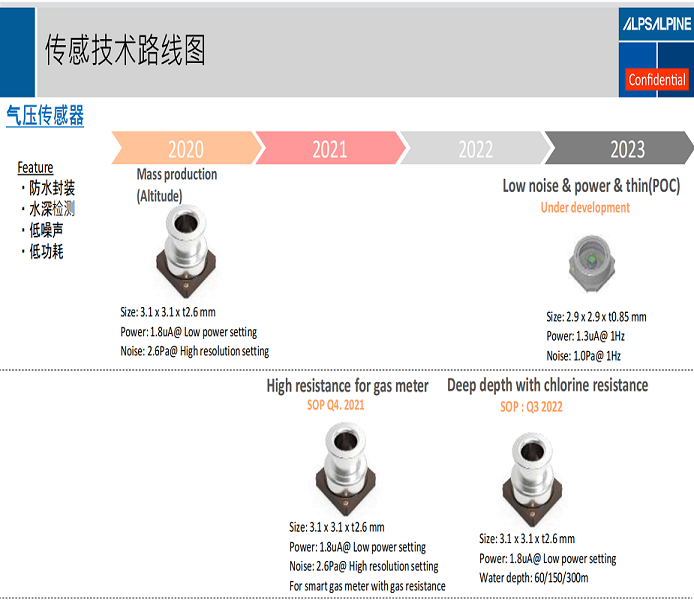 传感技术路线图

ALPSALPINE

Confidential

气压传感器

2020

2021

2022

2023

Feature
・防水封装
・水深检测
・低噪声
・低功耗

Mass production (Altitude)

Size: 3.1 x 3.1 x t2.6 mm
Power: 1.8uA@ Low power setting
Noise: 2.6Pa@ High resolution setting

Low noise & power & thin(POC)
Under development

Size: 2.9 x 2.9 x t0.85 mm
Power: 1.3uA@ 1Hz
Noise: 1.0Pa@ 1Hz

High resistance for gas meter
SOP Q4. 2021

Size: 3.1 x 3.1 x t2.6 mm
Power: 1.8uA@ Low power setting
Noise: 2.6Pa@ High resolution setting
For smart gas meter with gas resistance

Deep depth with chlorine resistance
SOP : Q3 2022

Size: 3.1 x 3.1 x t2.6 mm
Power: 1.8uA@ Low power setting
Water depth: 60/150/300m